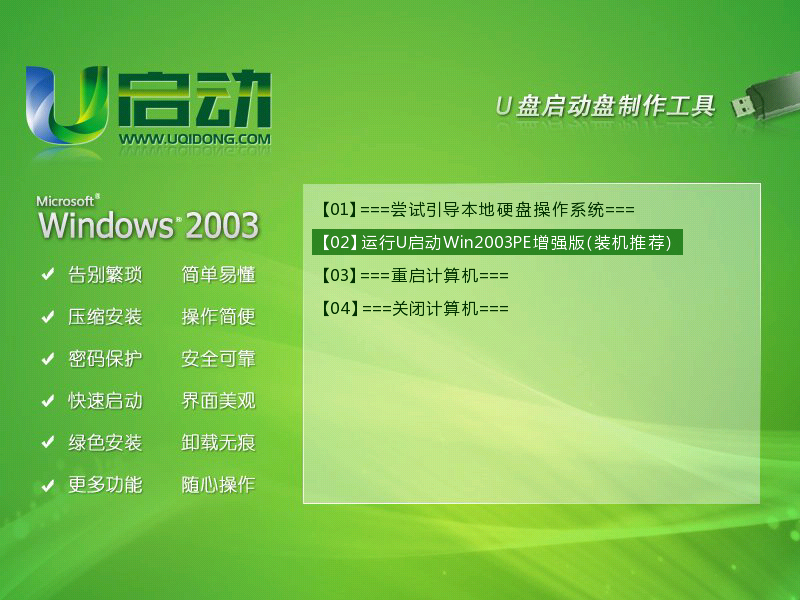 U启动
WWW.UQIDONG.COM

U盘启动盘制作工具

Microsoft®
Windows® 2003

✔ 告别繁琐 简单易懂
✔ 压缩安装 操作简便
✔ 密码保护 安全可靠
✔ 快速启动 界面美观
✔ 绿色安装 卸载无痕
✔ 更多功能 随心操作

【01】===尝试引导本地硬盘操作系统===
【02】运行U启动Win2003PE增强版(装机推荐)
【03】===重启计算机===
【04】===关闭计算机===